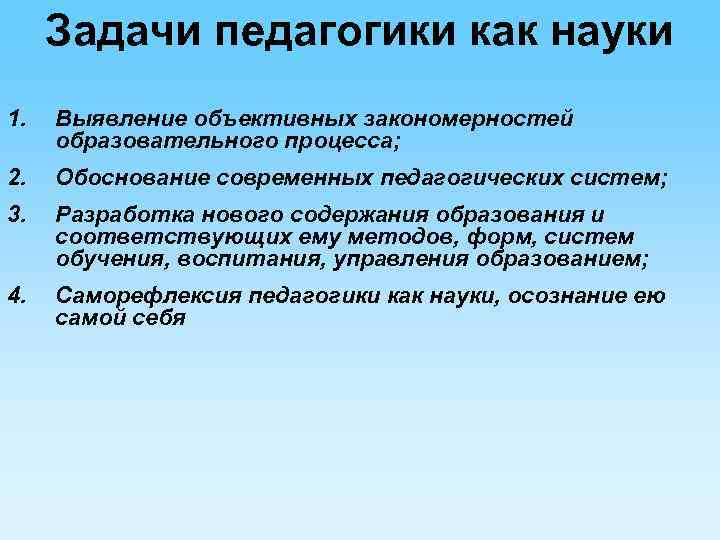 Задачи педагогики как науки

1. Выявление объективных закономерностей образовательного процесса;

2. Обоснование современных педагогических систем;

3. Разработка нового содержания образования и соответствующих ему методов, форм, систем обучения, воспитания, управления образованием;

4. Саморефлексия педагогики как науки, осознание ею самой себя